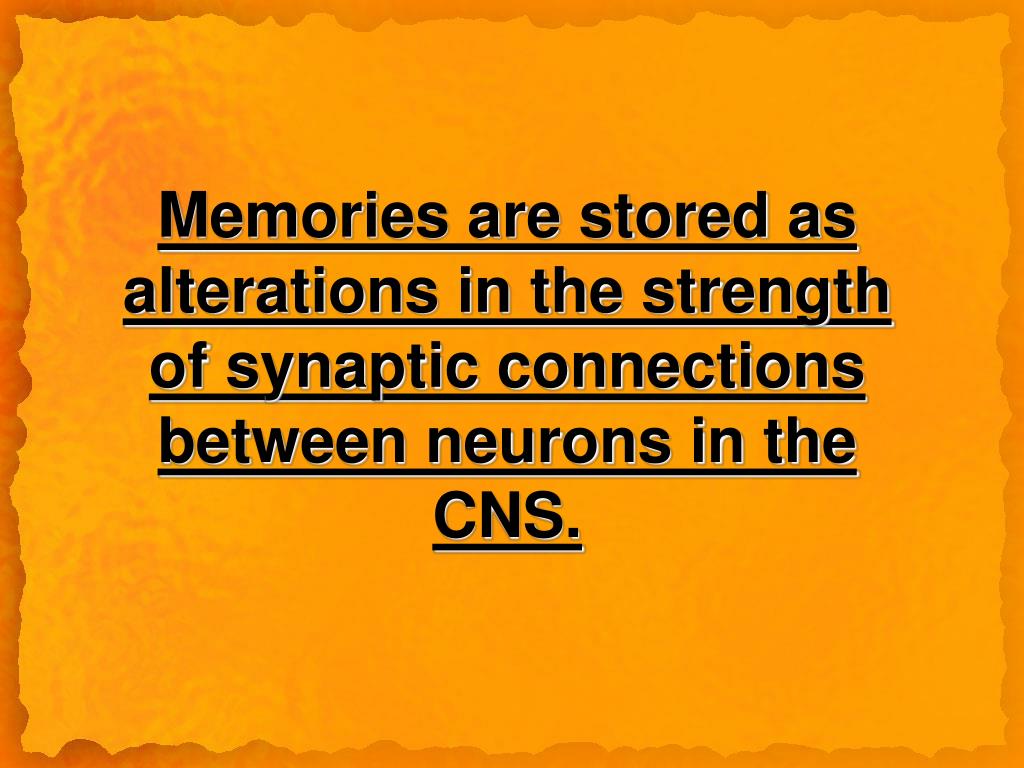 Memories are stored as alterations in the strength of synaptic connections between neurons in the CNS.